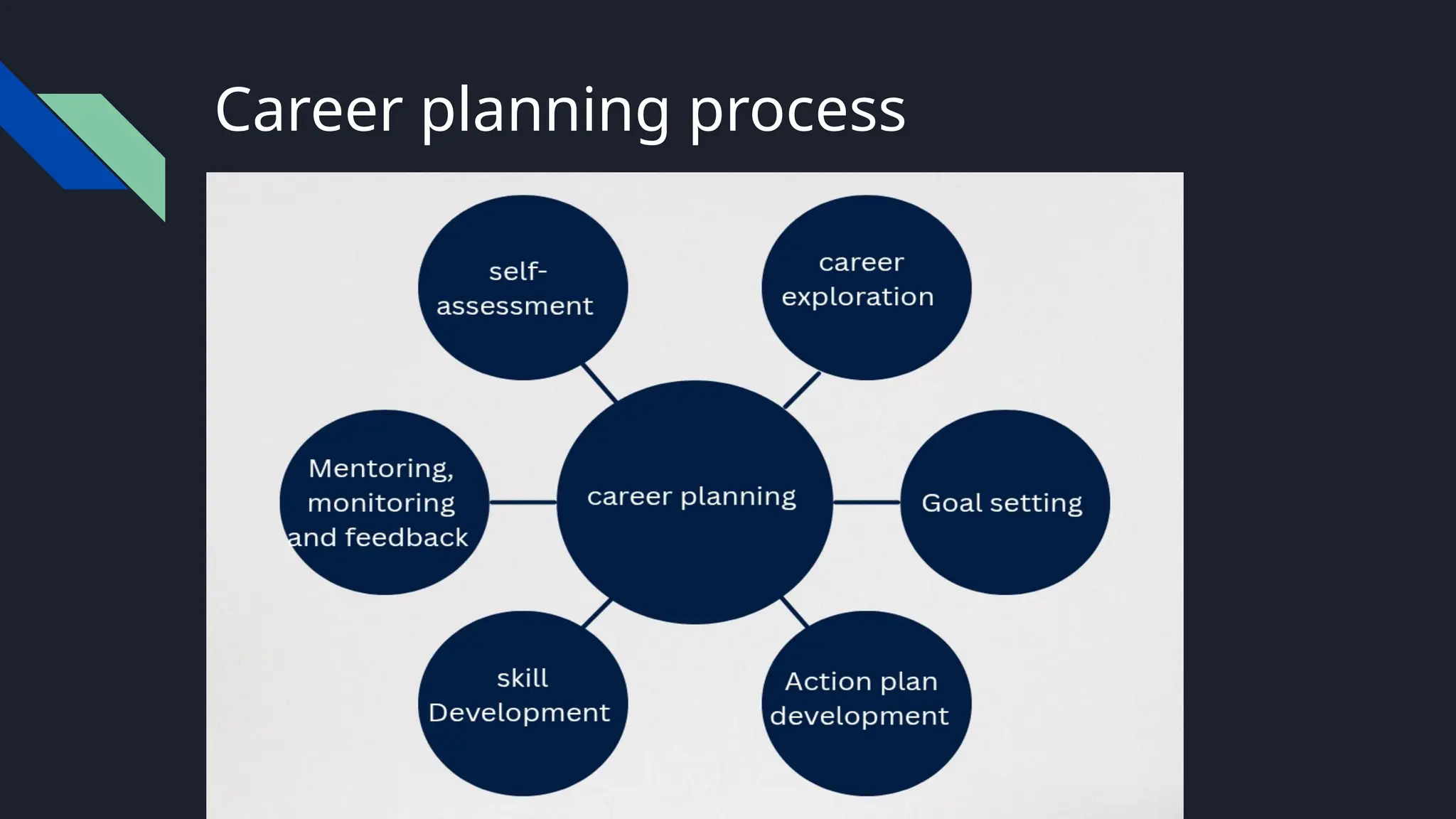 Career planning process

self-assessment

career exploration

Mentoring, monitoring and feedback

career planning

Goal setting

skill Development

Action plan development